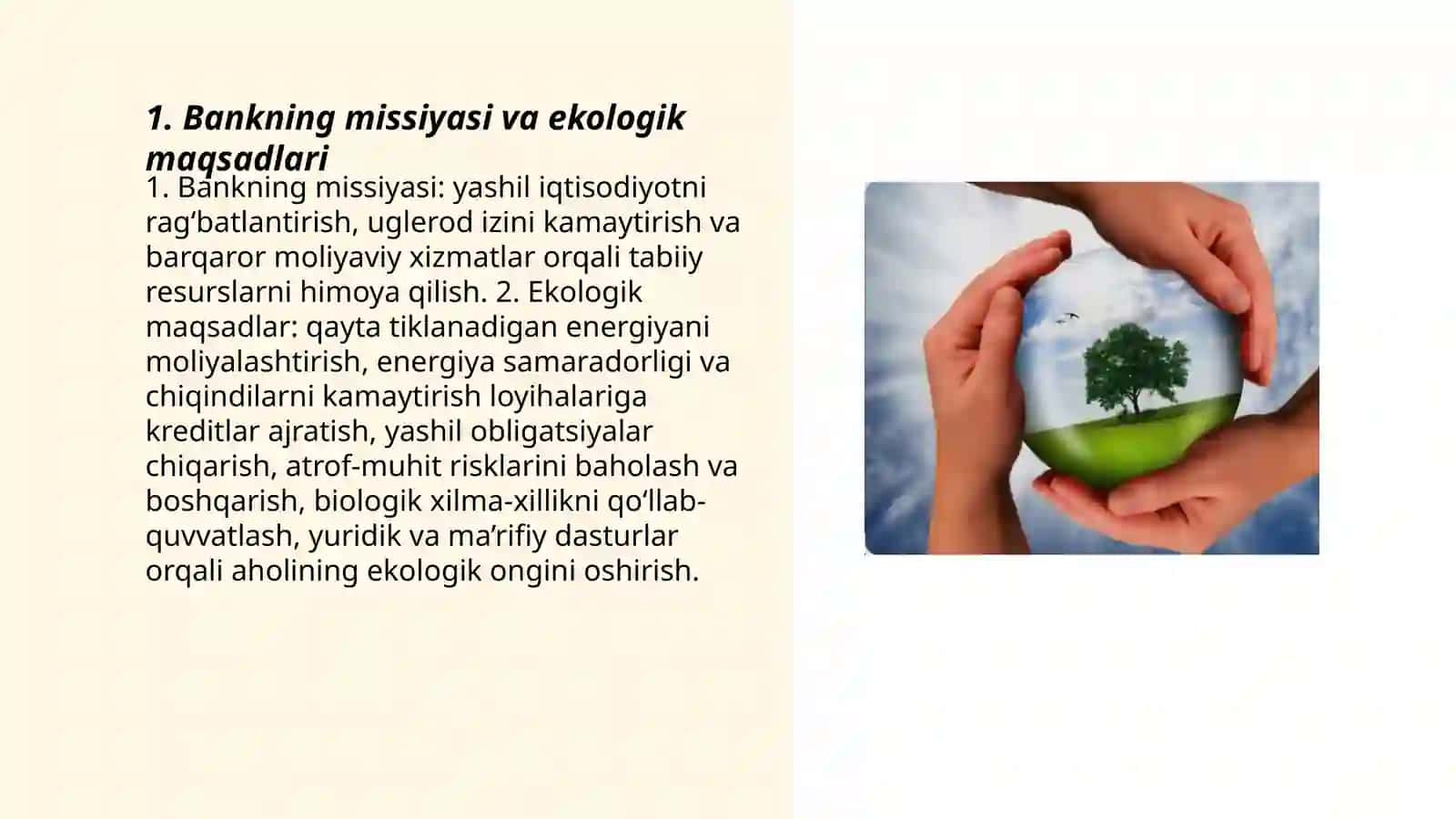 1. Bankning missiyasi va ekologik maqsadlari

1. Bankning missiyasi: yashil iqtisodiyotni rag‘batlantirish, uglerod izini kamaytirish va barqaror moliyaviy xizmatlar orqali tabiiy resurslarni himoya qilish. 2. Ekologik maqsadlar: qayta tiklanadigan energiyani moliyalashtirish, energiya samaradorligi va chiqindilarni kamaytirish loyihalariga kreditlar ajratish, yashil obligatsiyalar chiqarish, atrof-muhit risklarini baholash va boshqarish, biologik xilma-xillikni qo‘llab-quvvatlash, yuridik va ma’rifiy dasturlar orqali aholining ekologik ongini oshirish.